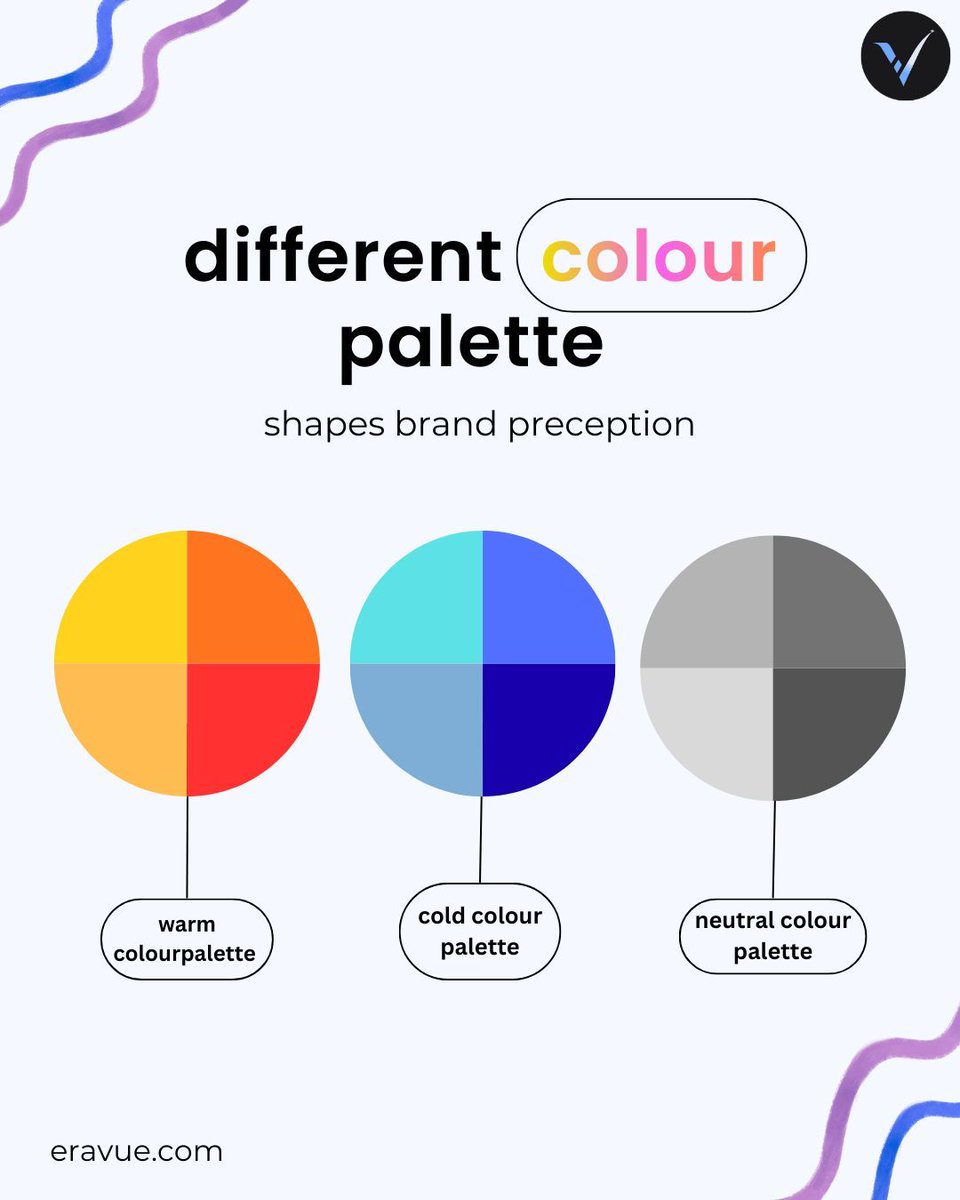 different colour palette

shapes brand preception

warm colourpalette

cold colour palette

neutral colour palette

eravue.com